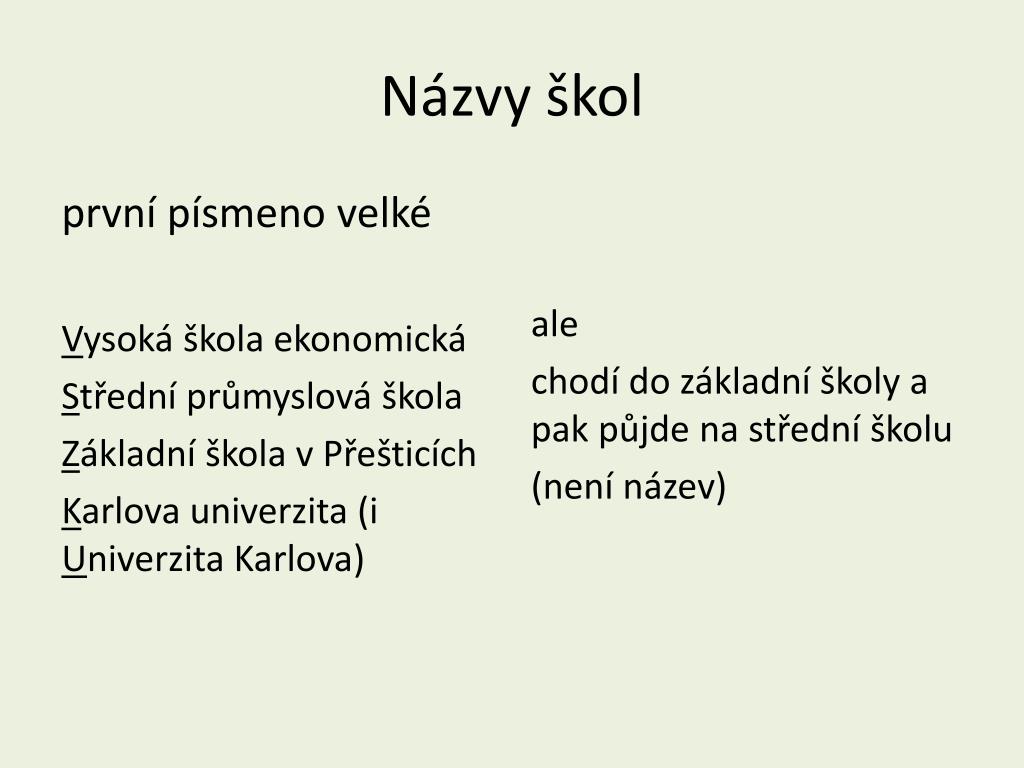 Názvy škol

první písmeno velké

Vysoká škola ekonomická

Střední průmyslová škola

Základní škola v Přešticích

Karlova univerzita (i Univerzita Karlova)

ale

chodí do základní školy a pak půjde na střední školu

(není název)